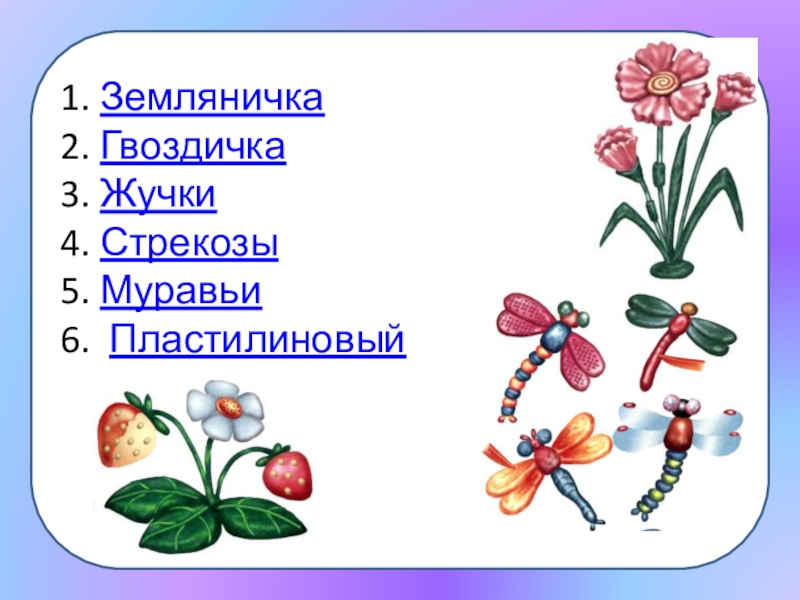 1. Земляничка
2. Гвоздичка
3. Жучки
4. Стрекозы
5. Муравьи
6. Пластилиновый